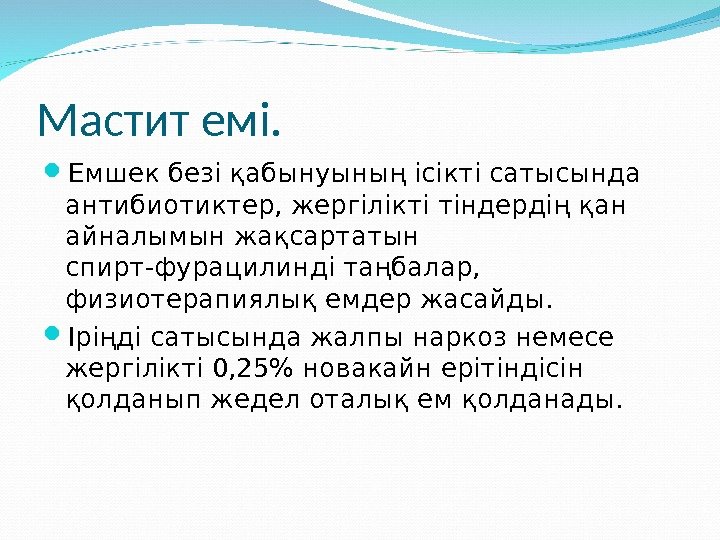 Мастит емі.

Емшек безі қабынуының ісікті сатысында антибиотиктер, жергілікті тіндердің қан айналымын жақсартатын спирт-фурацилинді таңбалар, физиотерапиялық емдер жасайды.

Іріңді сатысында жалпы наркоз немесе жергілікті 0,25% новакайн ерітіндісін қолданып жедел оталық ем қолданады.